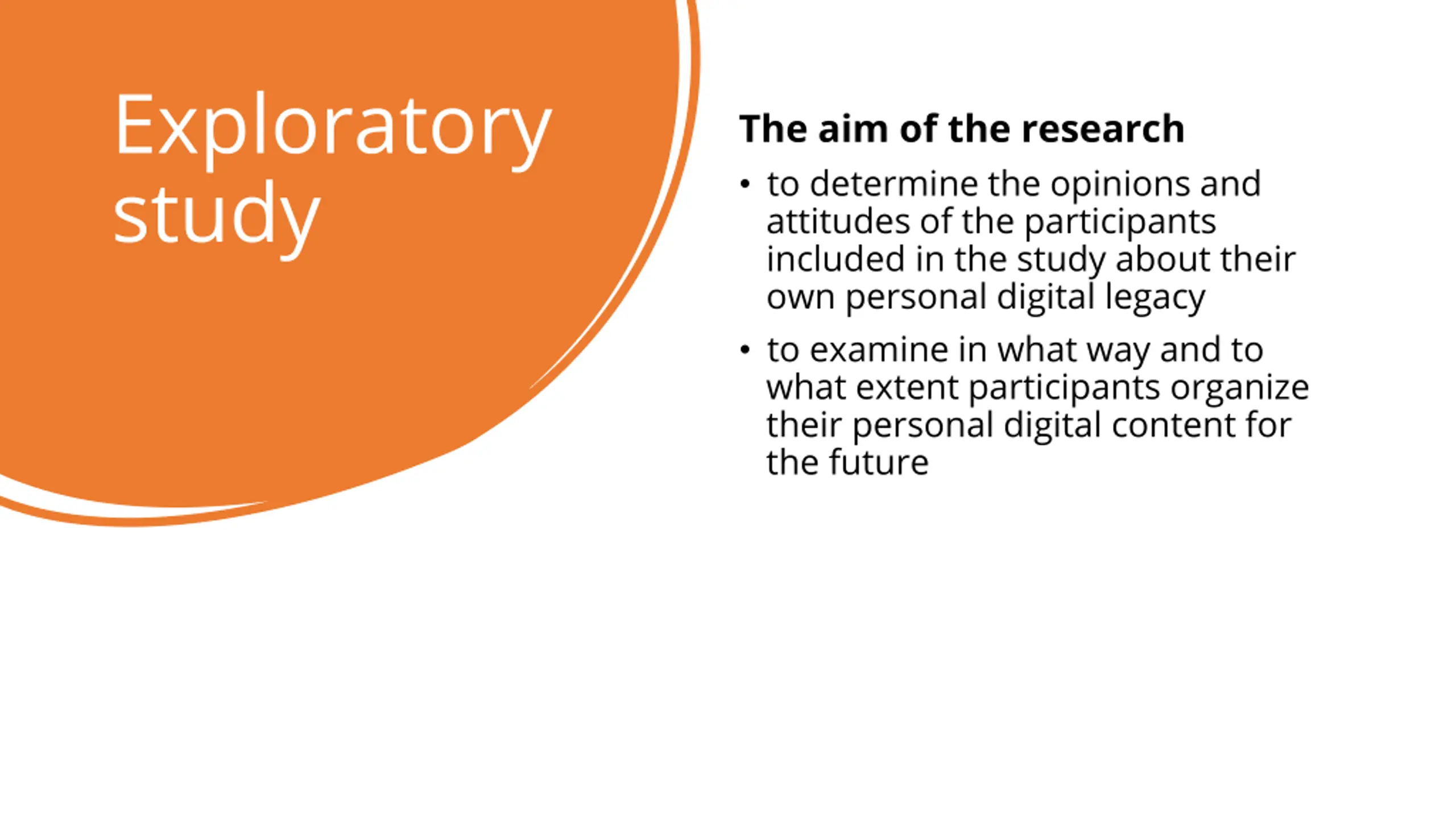 Exploratory study

The aim of the research

• to determine the opinions and attitudes of the participants included in the study about their own personal digital legacy

• to examine in what way and to what extent participants organize their personal digital content for the future